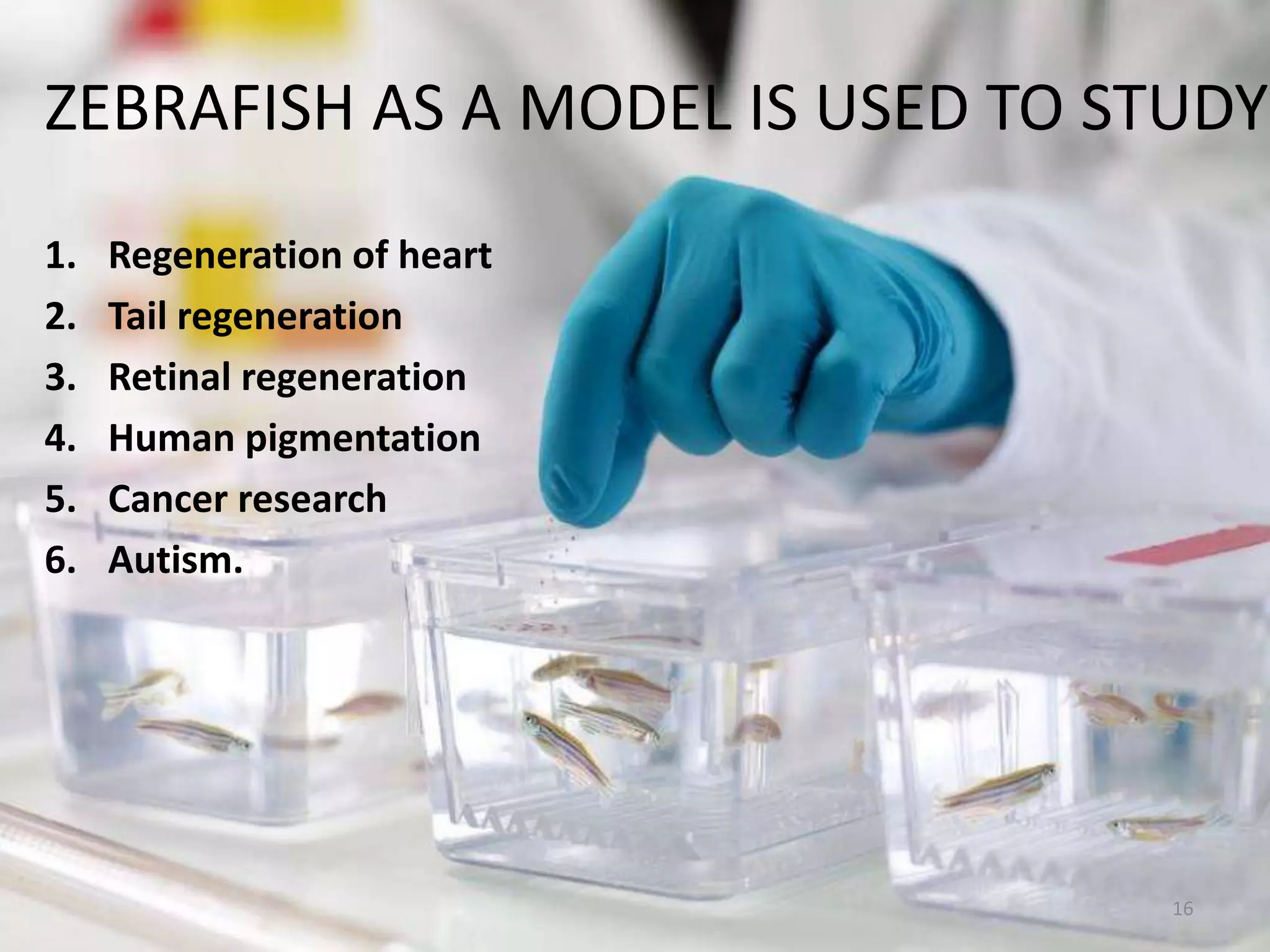 ZEBRAFISH AS A MODEL IS USED TO STUDY

1. Regeneration of heart
2. Tail regeneration
3. Retinal regeneration
4. Human pigmentation
5. Cancer research
6. Autism.

16